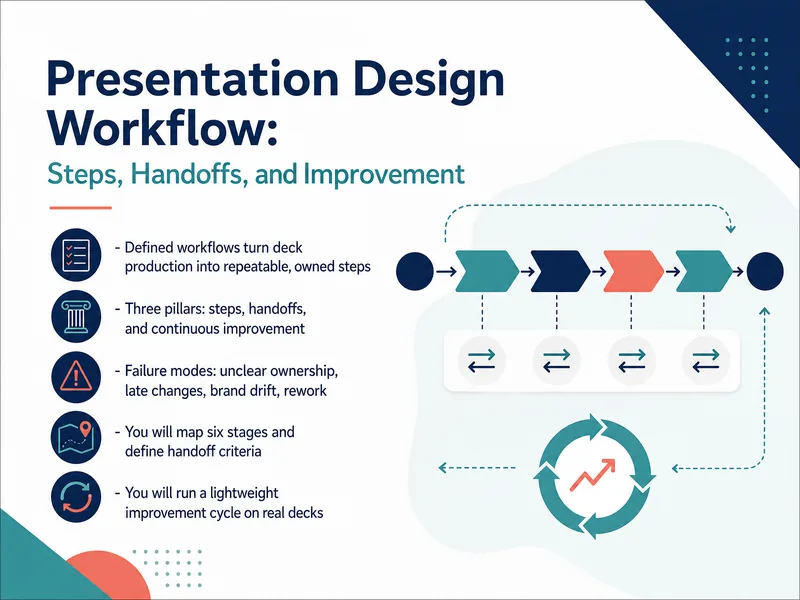 Presentation Design Workflow:

Steps, Handoffs, and Improvement

- Defined workflows turn deck production into repeatable, owned steps

- Three pillars: steps, handoffs, and continuous improvement

- Failure modes: unclear ownership, late changes, brand drift, rework

- You will map six stages and define handoff criteria

- You will run a lightweight improvement cycle on real decks